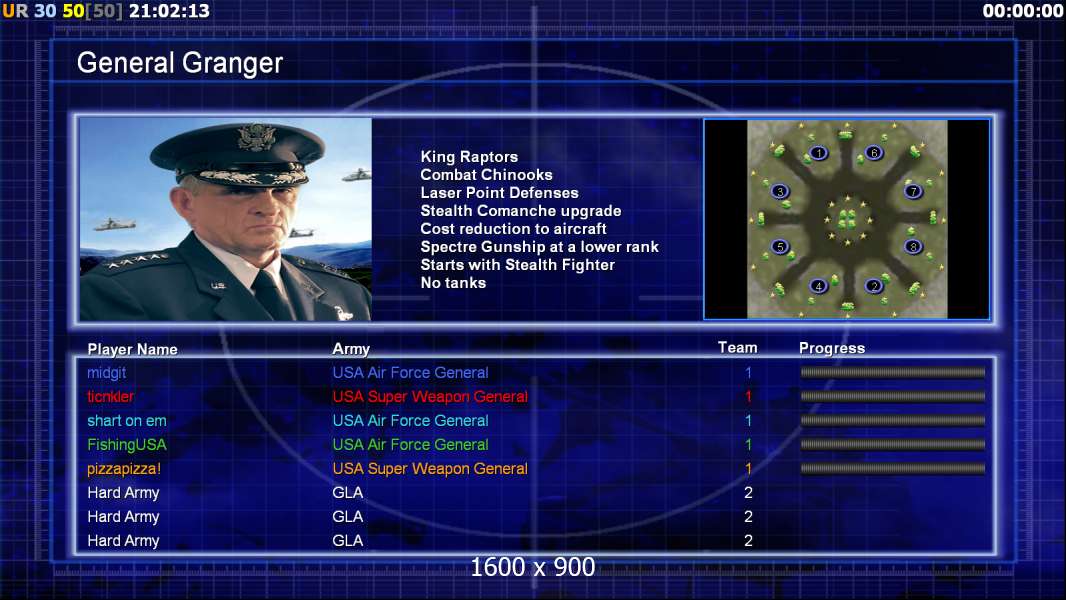 UR 30 50[50] 21:02:13

00:00:00

General Granger

King Raptors
Combat Chinooks
Laser Point Defenses
Stealth Comanche upgrade
Cost reduction to aircraft
Spectre Gunship at a lower rank
Starts with Stealth Fighter
No tanks

1 6 3 7 5 8 4 2

| Player Name | Army | Team | Progress |
|---|---|---|---|
| midgit | USA Air Force General | 1 | |
| ticnkler | USA Super Weapon General | 1 | |
| shart on em | USA Air Force General | 1 | |
| FishingUSA | USA Air Force General | 1 | |
| pizzapizza! | USA Super Weapon General | 1 | |
| Hard Army | GLA | 2 | |
| Hard Army | GLA | 2 | |
| Hard Army | GLA | 2 | |

1600 x 900